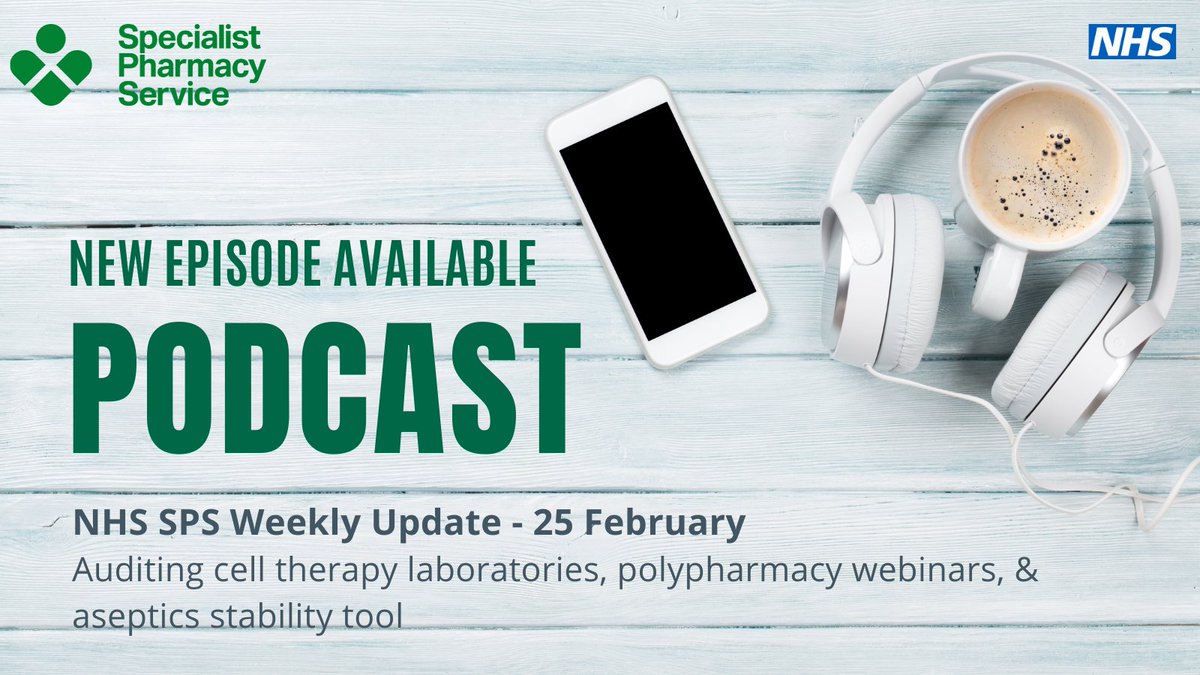 Specialist Pharmacy Service

NHS

NEW EPISODE AVAILABLE

PODCAST

NHS SPS Weekly Update - 25 February

Auditing cell therapy laboratories, polypharmacy webinars, & aseptics stability tool